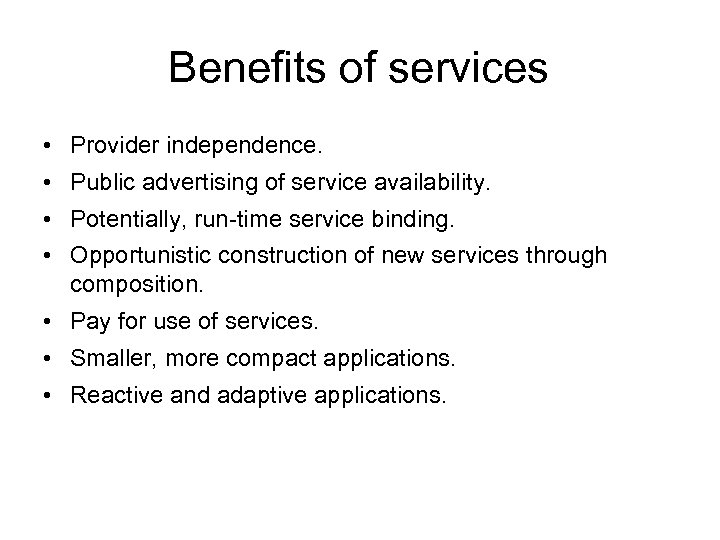 Benefits of services

• Provider independence.
• Public advertising of service availability.
• Potentially, run-time service binding.
• Opportunistic construction of new services through composition.
• Pay for use of services.
• Smaller, more compact applications.
• Reactive and adaptive applications.